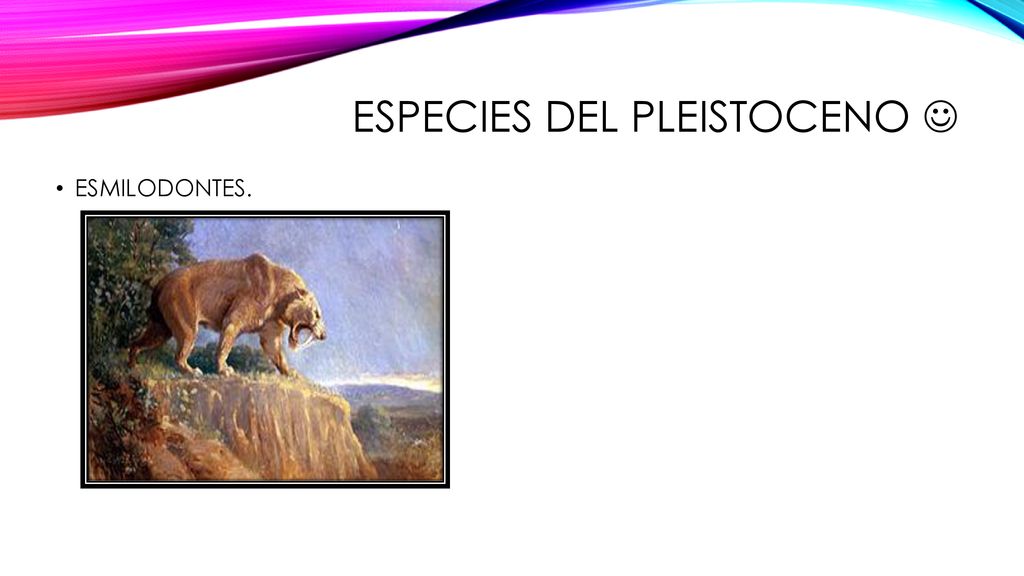 ESPECIES DEL PLEISTOCENO ☺

• ESMILODONTES.